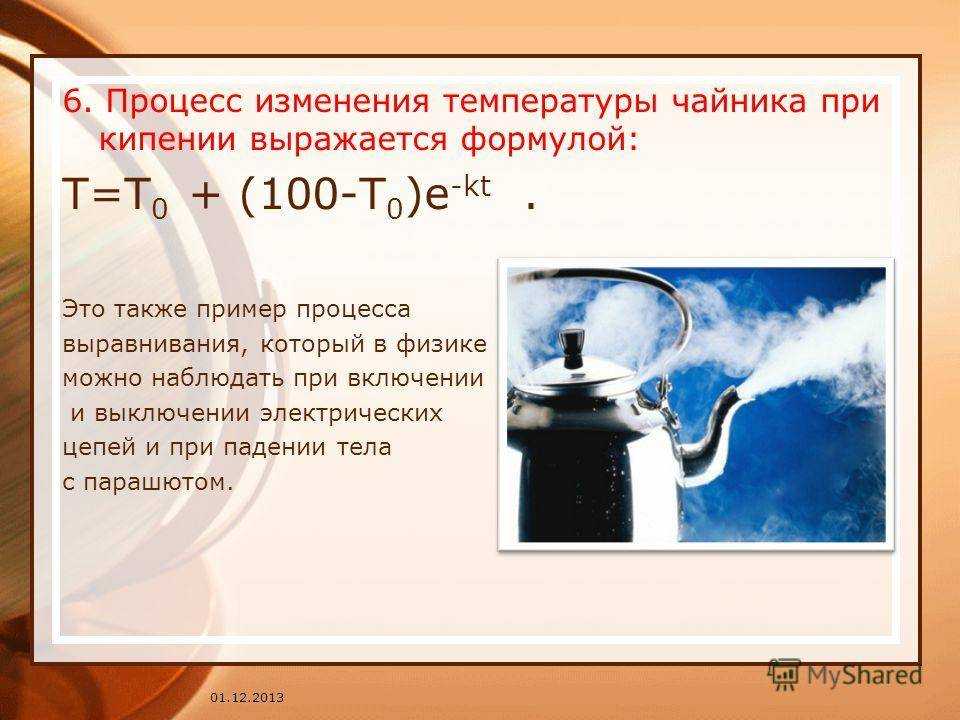 6. Процесс изменения температуры чайника при кипении выражается формулой:

$T=T_0 + (100-T_0)e^{-kt}$ .

Это также пример процесса выравнивания, который в физике можно наблюдать при включении и выключении электрических цепей и при падении тела с парашютом.

MyShared

01.12.2013